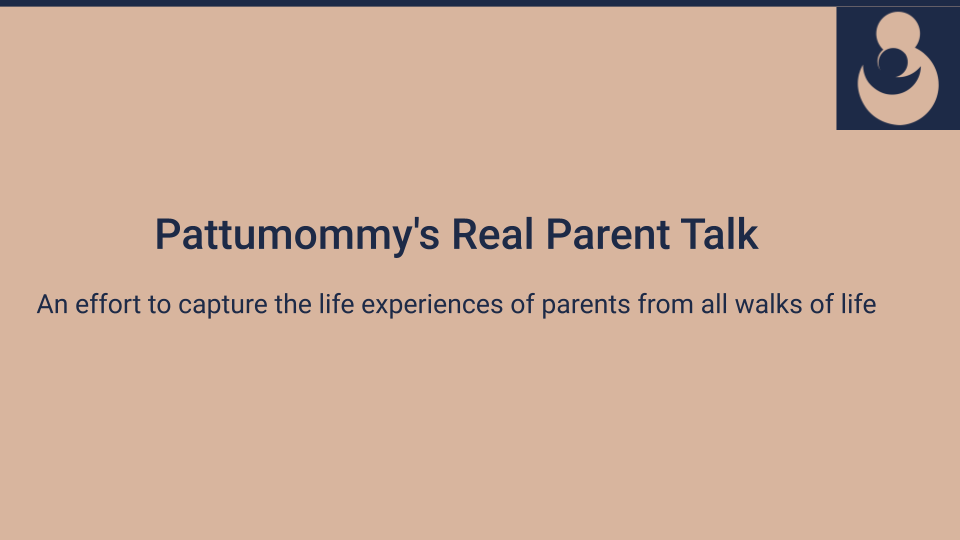 Pattumommy's Real Parent Talk

An effort to capture the life experiences of parents from all walks of life